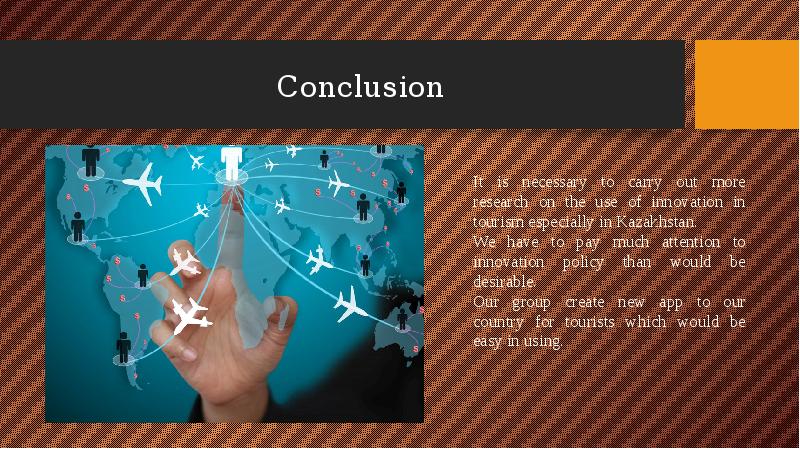 Conclusion

It is necessary to carry out more research on the use of innovation in tourism especially in Kazakhstan.
We have to pay much attention to innovation policy than would be desirable.
Our group create new app to our country for tourists which would be easy in using.